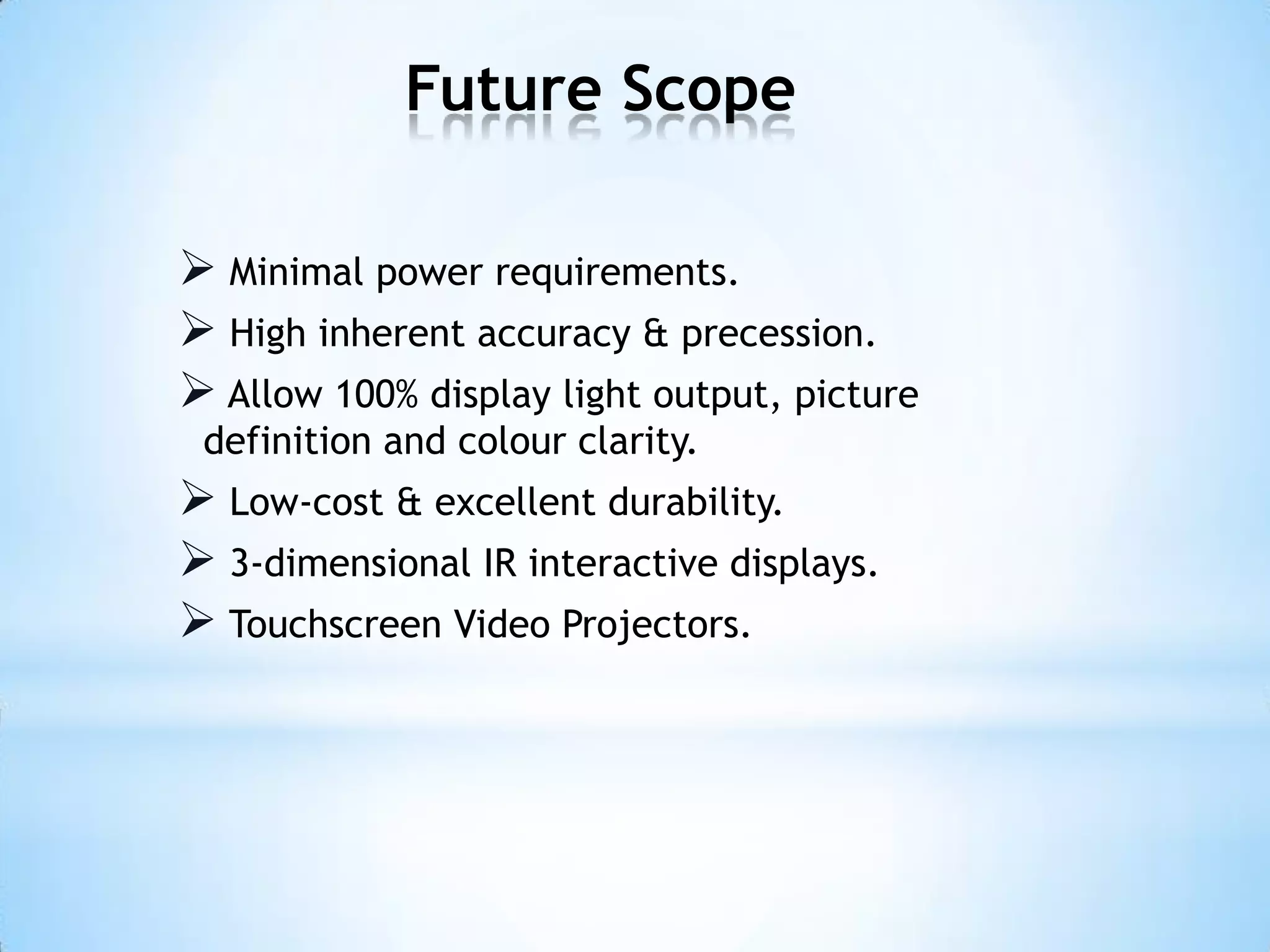 Future Scope

➢ Minimal power requirements.

➢ High inherent accuracy & precession.

➢ Allow 100% display light output, picture definition and colour clarity.

➢ Low-cost & excellent durability.

➢ 3-dimensional IR interactive displays.

➢ Touchscreen Video Projectors.